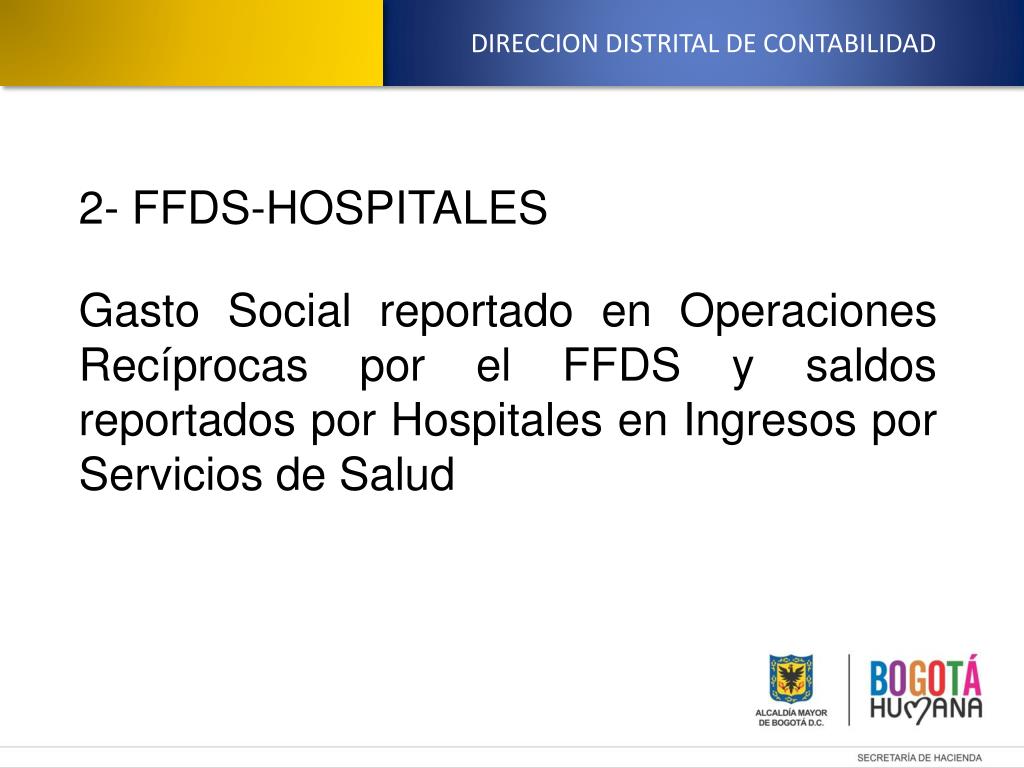 DIRECCION DISTRITAL DE CONTABILIDAD

2- FFDS-HOSPITALES

Gasto Social reportado en Operaciones Recíprocas por el FFDS y saldos reportados por Hospitales en Ingresos por Servicios de Salud

ALCALDÍA MAYOR DE BOGOTÁ D.C.

BOGOTÁ HUMANA

SECRETARÍA DE HACIENDA